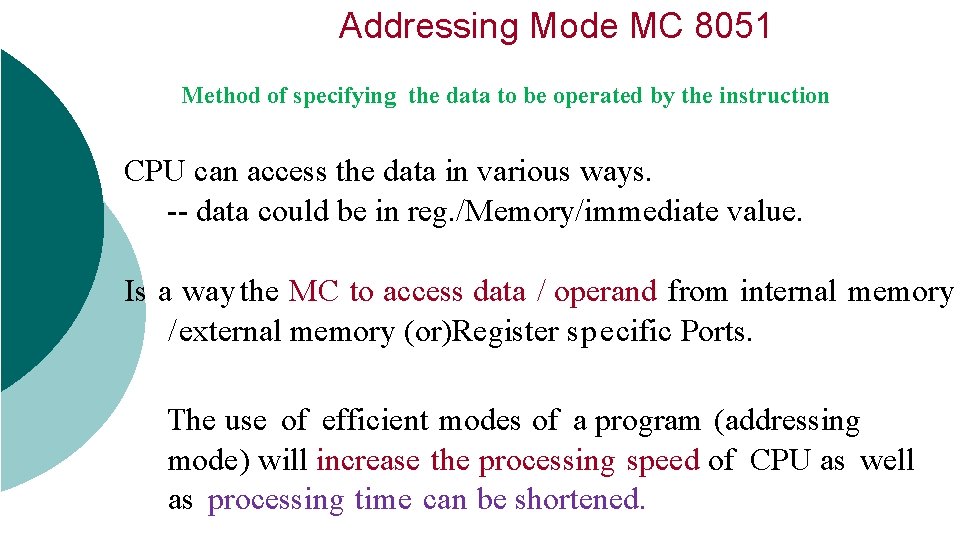 Addressing Mode MC 8051

Method of specifying the data to be operated by the instruction

CPU can access the data in various ways.
-- data could be in reg./Memory/immediate value.

Is a way the MC to access data / operand from internal memory /external memory (or)Register specific Ports.

The use of efficient modes of a program (addressing mode) will increase the processing speed of CPU as well as processing time can be shortened.